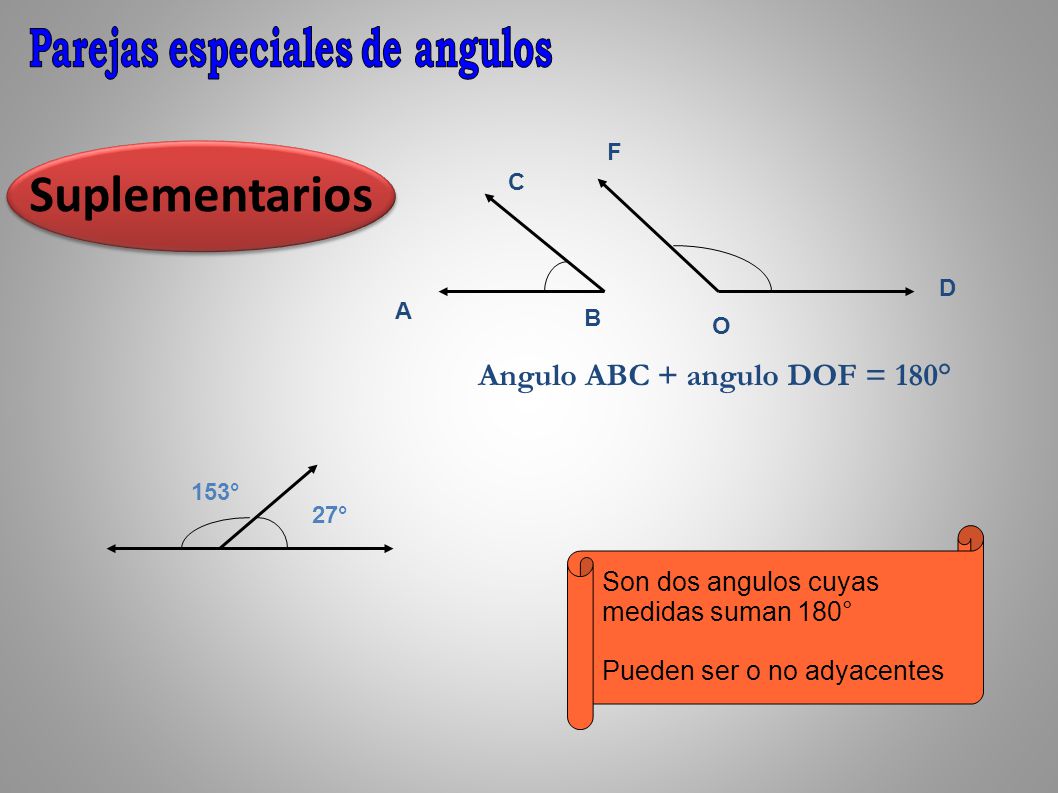 Parejas especiales de angulos

Suplementarios

F
C
D
A
B
O

Angulo ABC + angulo DOF = 180°

153°
27°

Son dos angulos cuyas medidas suman 180°

Pueden ser o no adyacentes